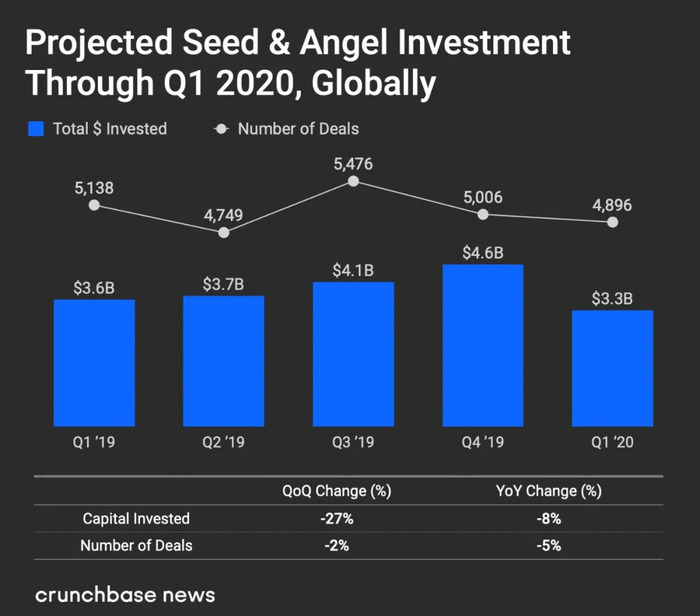 Projected Seed & Angel Investment Through Q1 2020, Globally

Total $ Invested
Number of Deals

5,138
4,749
5,476
5,006
4,896

$3.6B
$3.7B
$4.1B
$4.6B
$3.3B

Q1 '19
Q2 '19
Q3 '19
Q4 '19
Q1 '20

| | QoQ Change (%) | YoY Change (%) |
|---|---|---|
| Capital Invested | -27% | -8% |
| Number of Deals | -2% | -5% |

crunchbase news